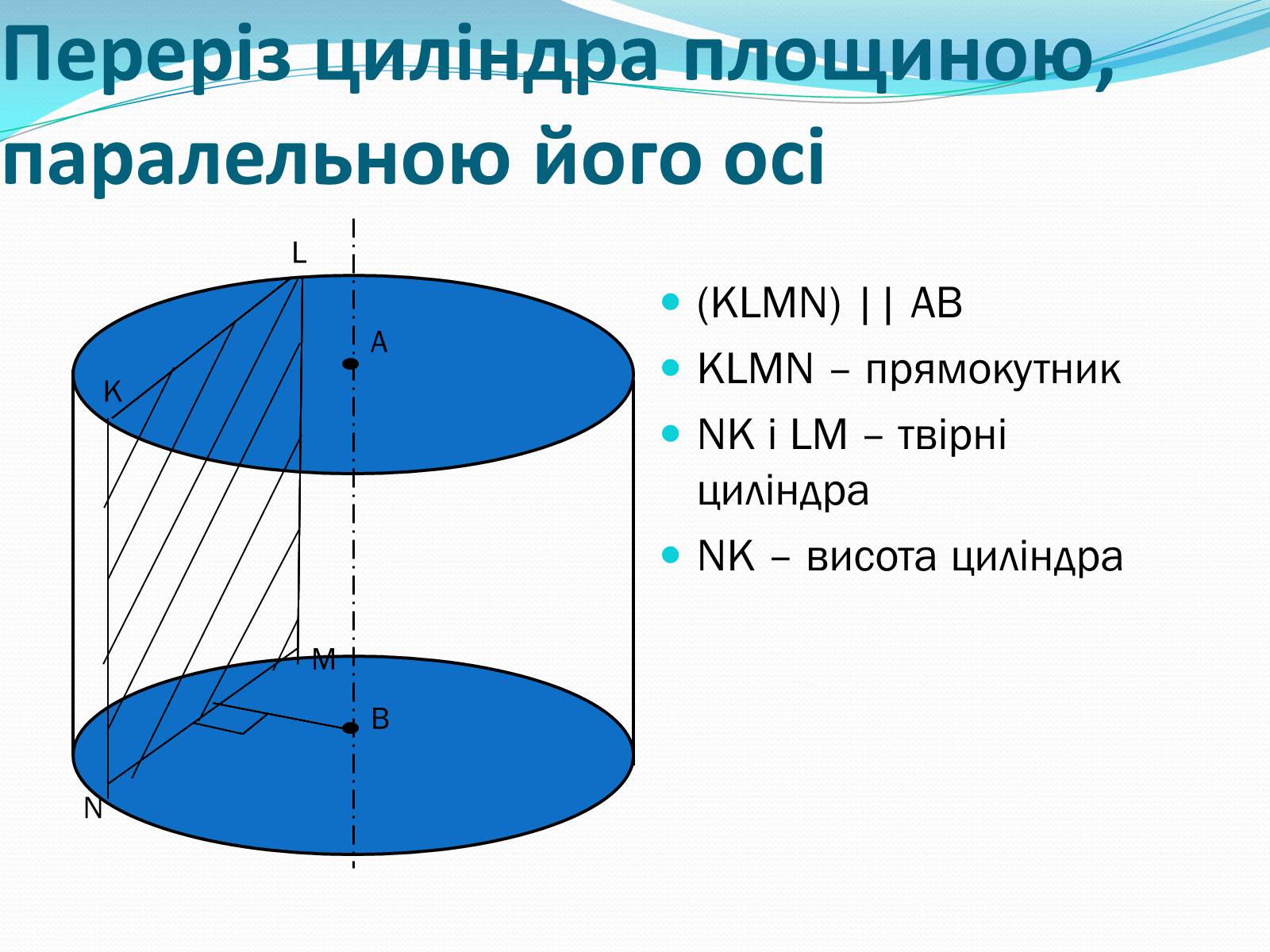 Переріз циліндра площиною, паралельною його осі

L
A
K
M
B
N

- (KLMN) || AB
- KLMN – прямокутник
- NK і LM – твірні циліндра
- NK – висота циліндра